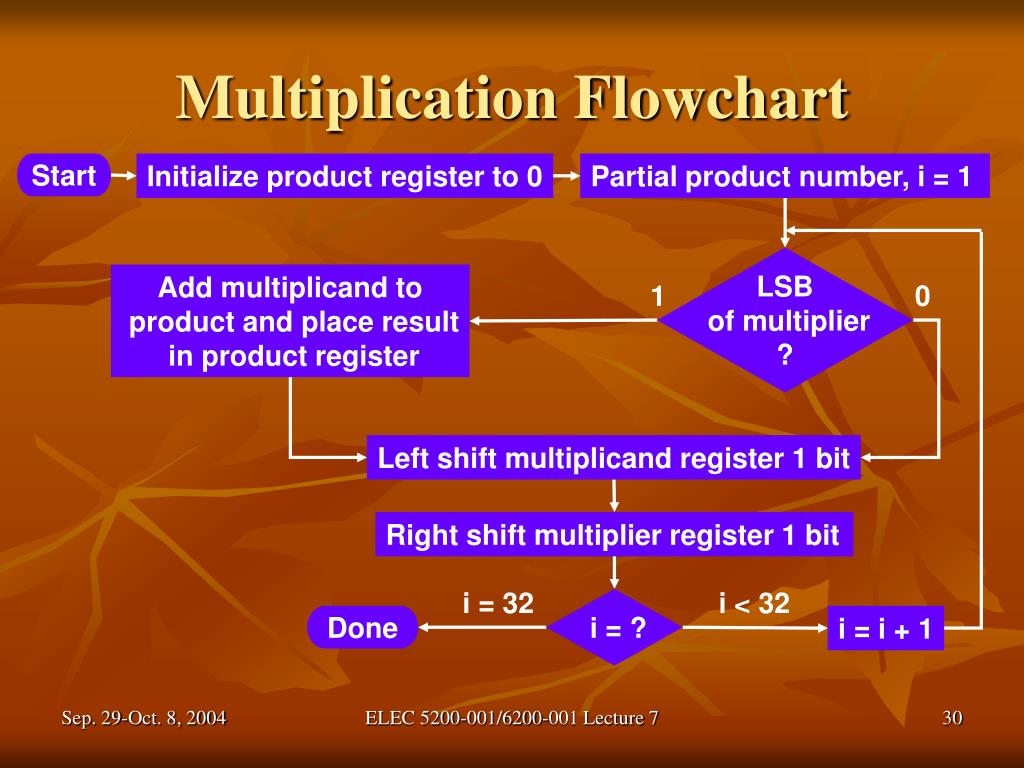 Multiplication Flowchart

Start

Initialize product register to 0

Partial product number, i = 1

Add multiplicand to product and place result in product register

1

LSB of multiplier ?

0

Left shift multiplicand register 1 bit

Right shift multiplier register 1 bit

i = 32

i < 32

Done

i = ?

i = i + 1

Sep. 29-Oct. 8, 2004

ELEC 5200-001/6200-001 Lecture 7

30